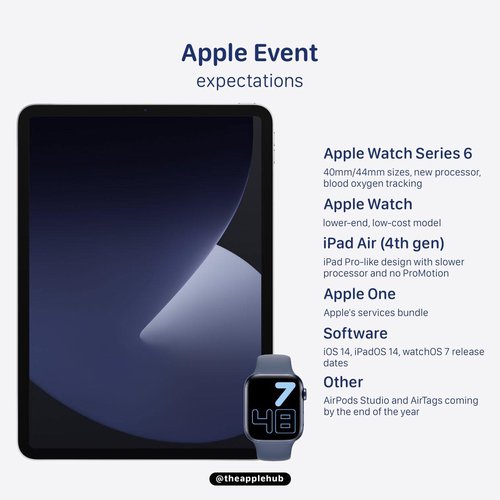 Apple Event
expectations

Apple Watch Series 6
40mm/44mm sizes, new processor, blood oxygen tracking

Apple Watch
lower-end, low-cost model

iPad Air (4th gen)
iPad Pro-like design with slower processor and no ProMotion

Apple One
Apple's services bundle

Software
iOS 14, iPadOS 14, watchOS 7 release dates

Other
AirPods Studio and AirTags coming by the end of the year

7
48

@theapplehub